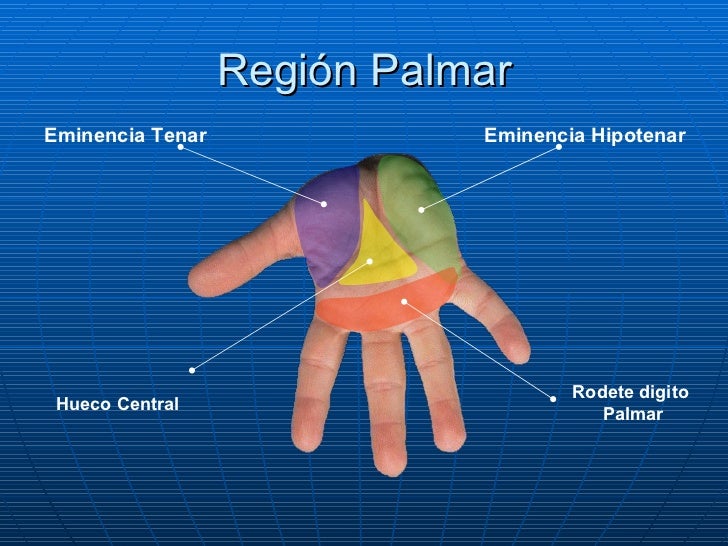 Región Palmar

Eminencia Tenar

Eminencia Hipotenar

Hueco Central

Rodete digito Palmar